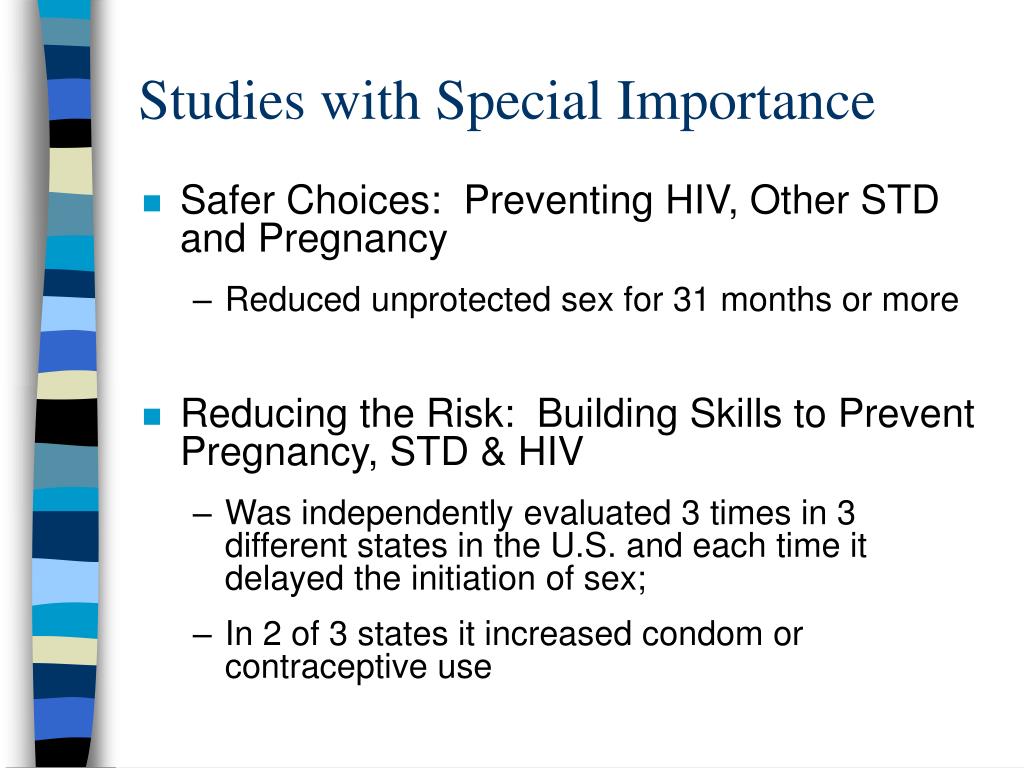 Studies with Special Importance

Safer Choices:  Preventing HIV, Other STD and Pregnancy

– Reduced unprotected sex for 31 months or more

Reducing the Risk:  Building Skills to Prevent Pregnancy, STD & HIV

– Was independently evaluated 3 times in 3 different states in the U.S. and each time it delayed the initiation of sex;

– In 2 of 3 states it increased condom or contraceptive use